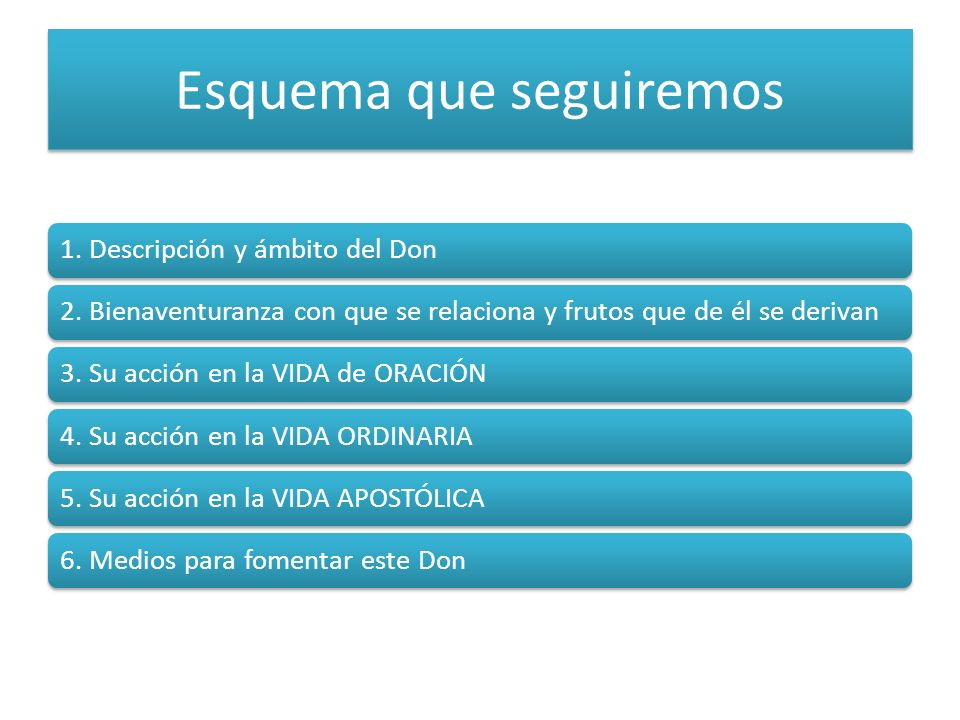 Esquema que seguiremos

1. Descripción y ámbito del Don

2. Bienaventuranza con que se relaciona y frutos que de él se derivan

3. Su acción en la VIDA de ORACIÓN

4. Su acción en la VIDA ORDINARIA

5. Su acción en la VIDA APOSTÓLICA

6. Medios para fomentar este Don